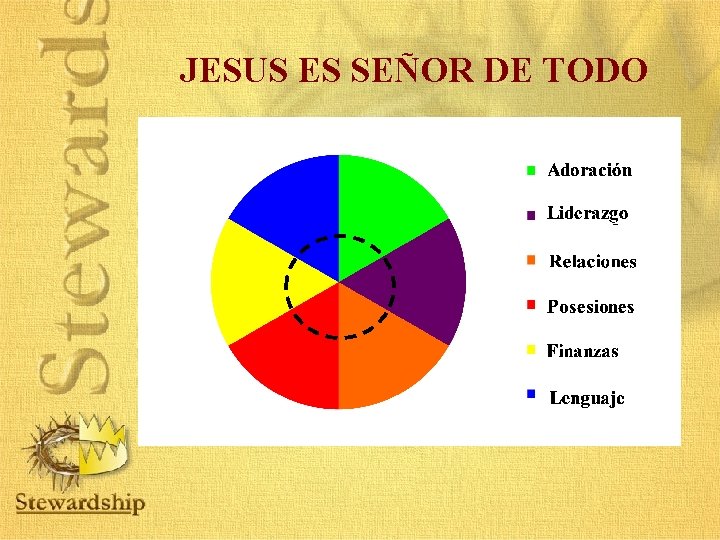 Stewards

JESUS ES SEÑOR DE TODO

Adoración
Liderazgo
Relaciones
Posesiones
Finanzas
Lenguaje

Stewardship